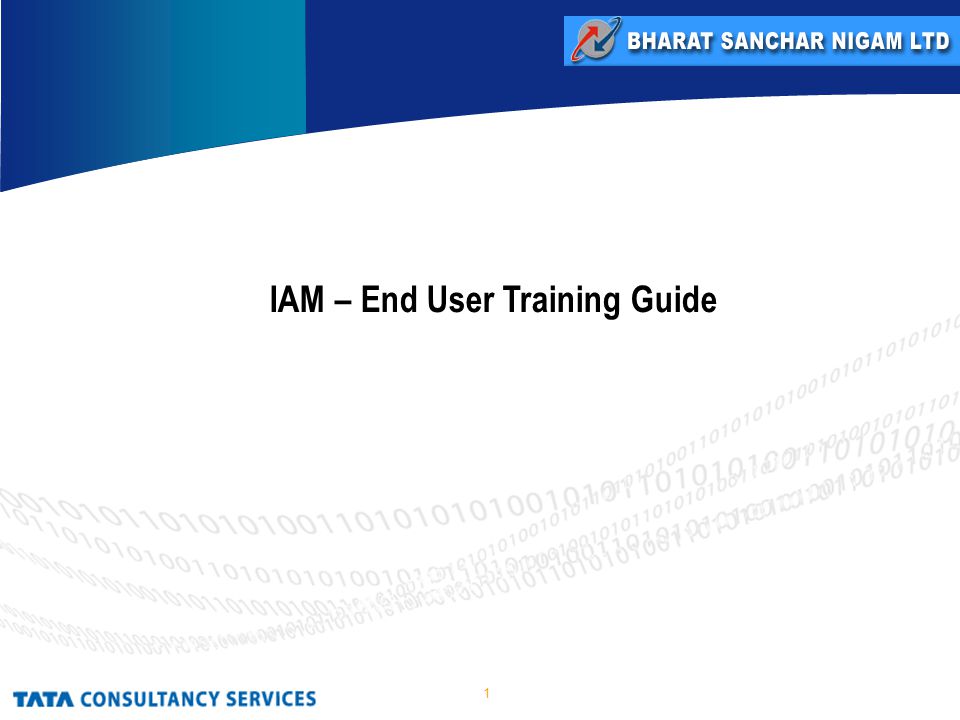 BHARAT SANCHAR NIGAM LTD

IAM – End User Training Guide

TATA CONSULTANCY SERVICES

1